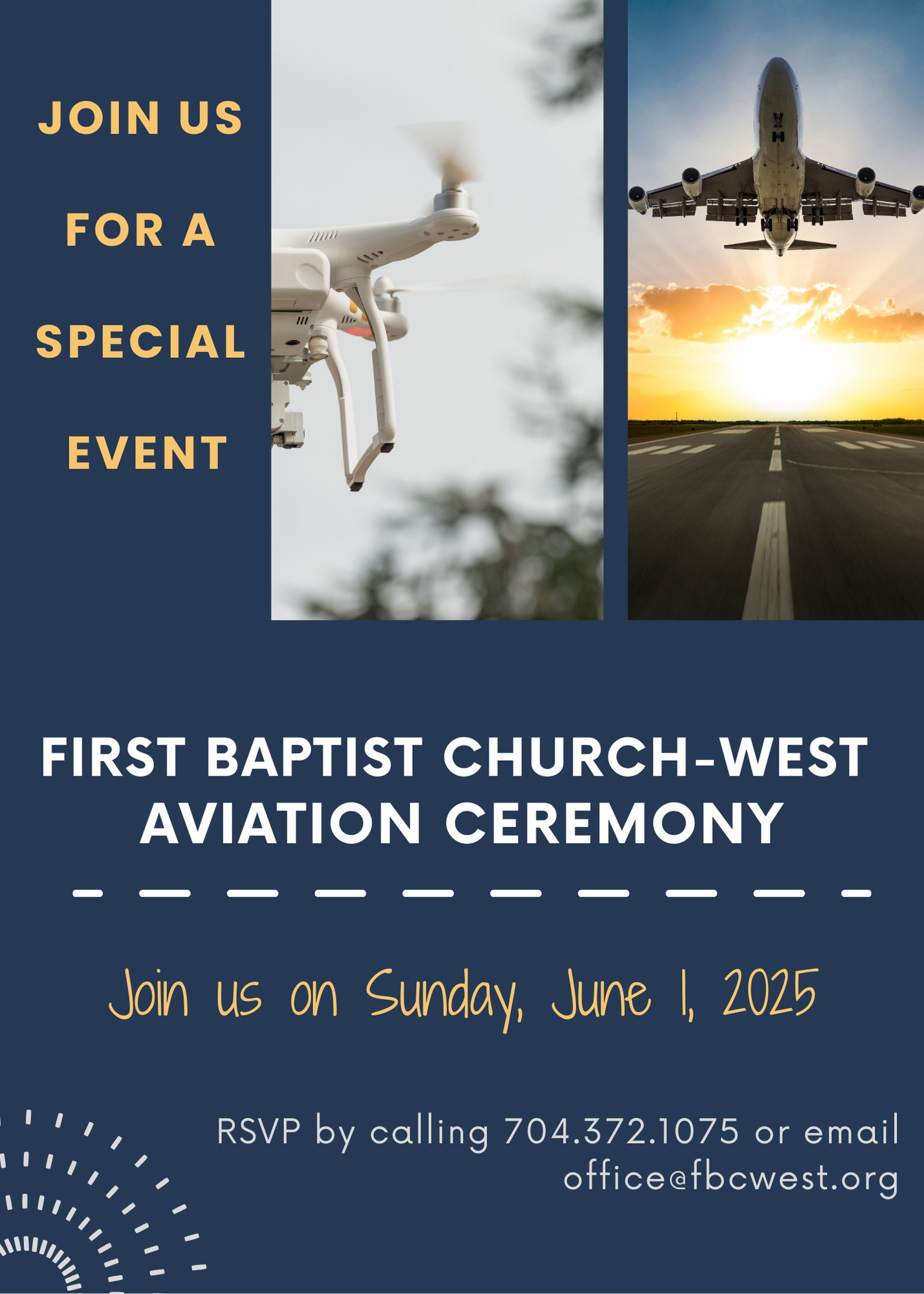 JOIN US
FOR A
SPECIAL
EVENT

FIRST BAPTIST CHURCH-WEST
AVIATION CEREMONY

Join us on Sunday, June 1, 2025

RSVP by calling 704.372.1075 or email office@fbcwest.org